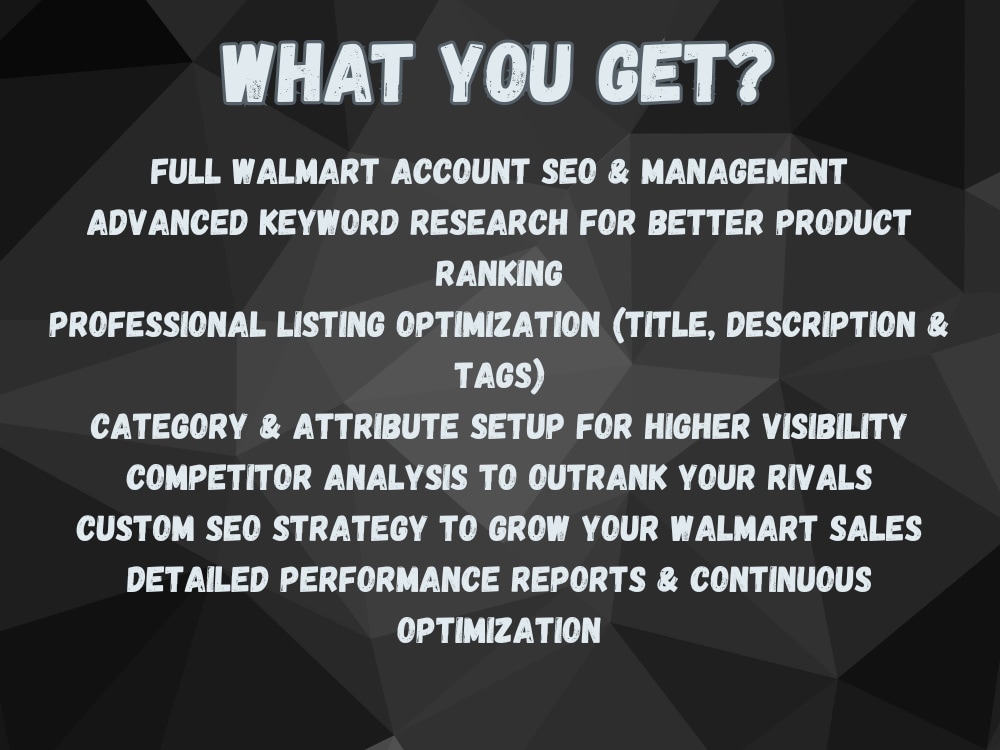 WHAT YOU GET?

FULL WALMART ACCOUNT SEO & MANAGEMENT

ADVANCED KEYWORD RESEARCH FOR BETTER PRODUCT RANKING

PROFESSIONAL LISTING OPTIMIZATION (TITLE, DESCRIPTION & TAGS)

CATEGORY & ATTRIBUTE SETUP FOR HIGHER VISIBILITY

COMPETITOR ANALYSIS TO OUTRANK YOUR RIVALS

CUSTOM SEO STRATEGY TO GROW YOUR WALMART SALES

DETAILED PERFORMANCE REPORTS & CONTINUOUS OPTIMIZATION